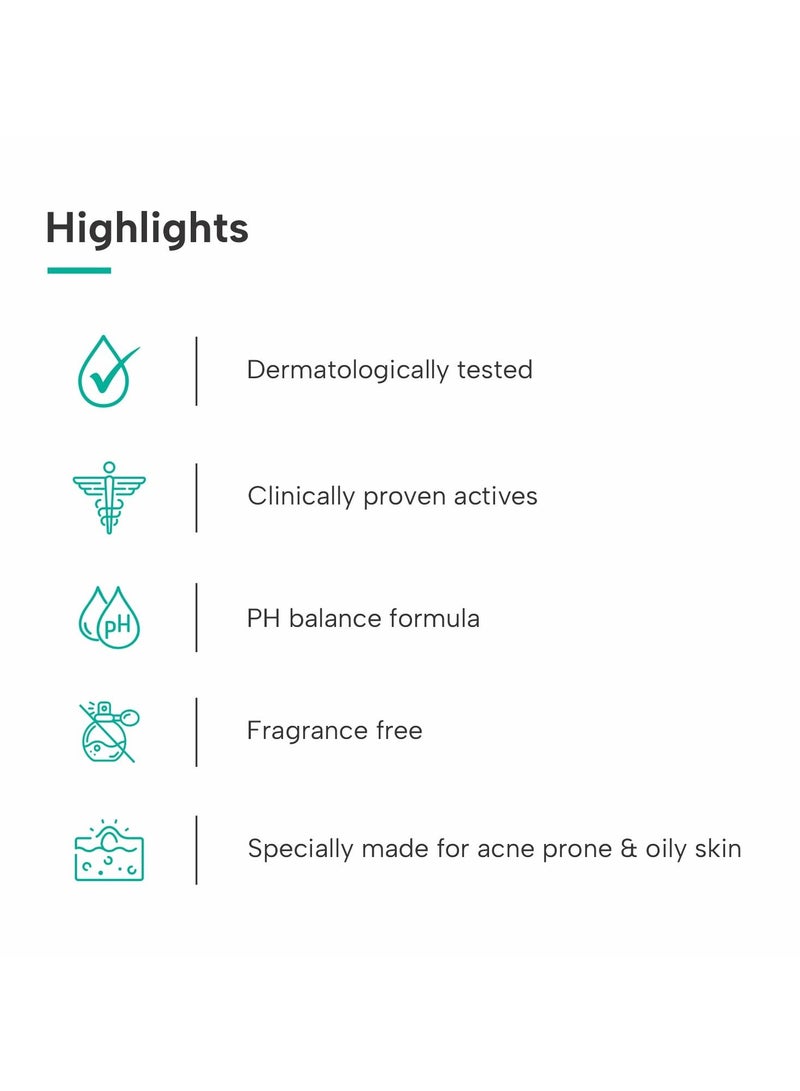 Highlights

Dermatologically tested

Clinically proven actives

pH

PH balance formula

Fragrance free

Specially made for acne prone & oily skin